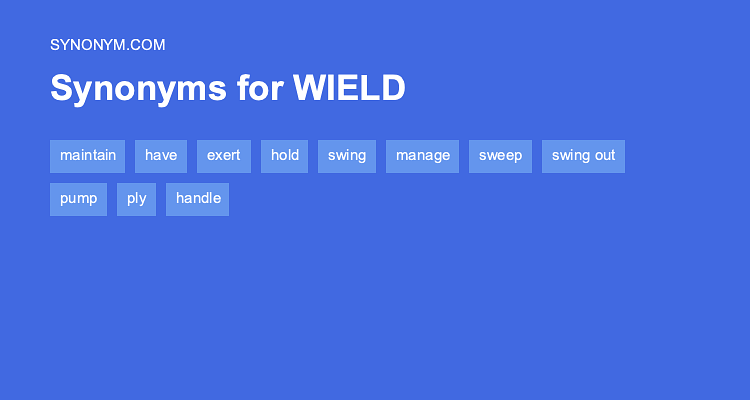 SYNONYM.COM

Synonyms for WIELD

maintain have exert hold swing manage sweep swing out pump ply handle